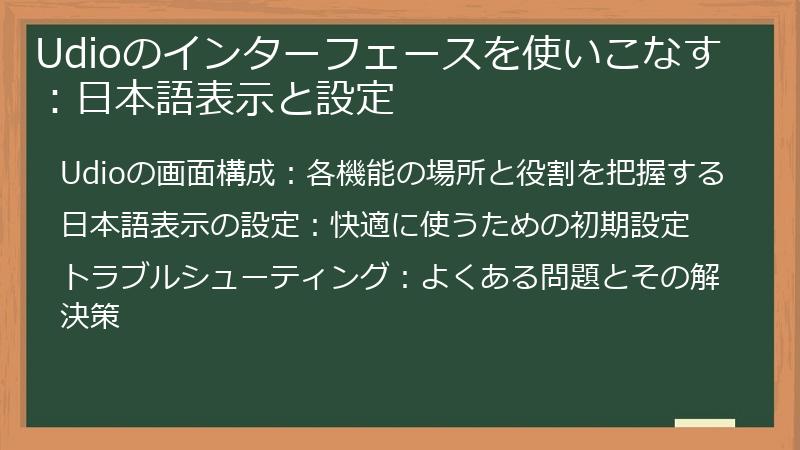 Udioのインターフェースを使いこなす：日本語表示と設定

Udioの画面構成：各機能の場所と役割を把握する

日本語表示の設定：快適に使うための初期設定

トラブルシューティング：よくある問題とその解決策